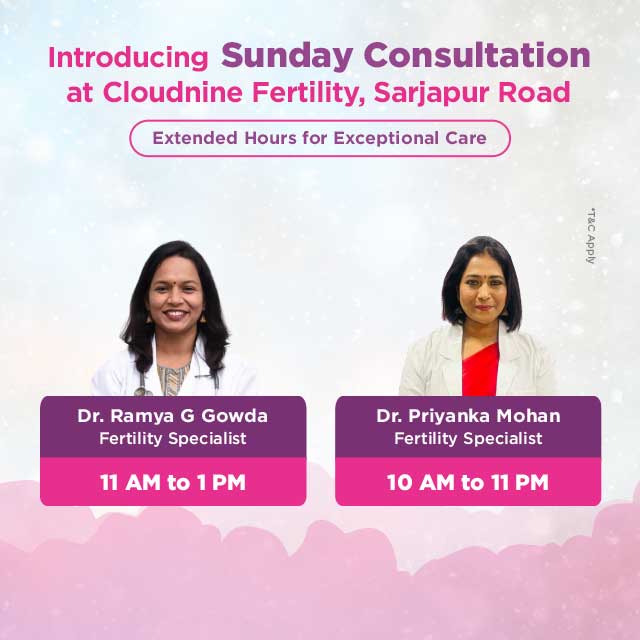 Introducing Sunday Consultation at Cloudnine Fertility, Sarjapur Road

Extended Hours for Exceptional Care

*T&C Apply

Dr. Ramya G Gowda
Fertility Specialist
11 AM to 1 PM

Dr. Priyanka Mohan
Fertility Specialist
10 AM to 11 PM